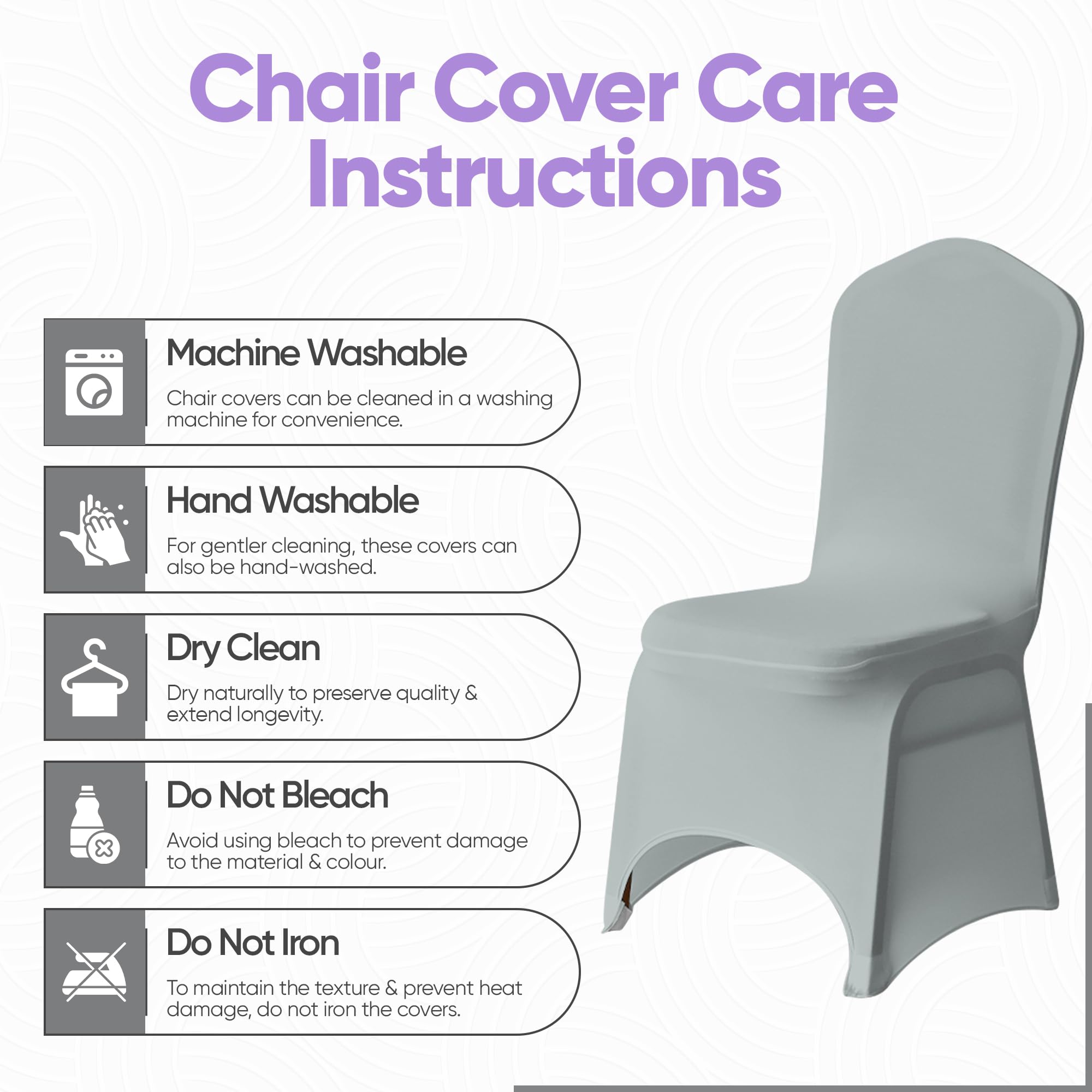 Chair Cover Care Instructions

Machine Washable

Chair covers can be cleaned in a washing machine for convenience.

Hand Washable

For gentler cleaning, these covers can also be hand-washed.

Dry Clean

Dry naturally to preserve quality & extend longevity.

Do Not Bleach

Avoid using bleach to prevent damage to the material & colour.

Do Not Iron

To maintain the texture & prevent heat damage, do not iron the covers.